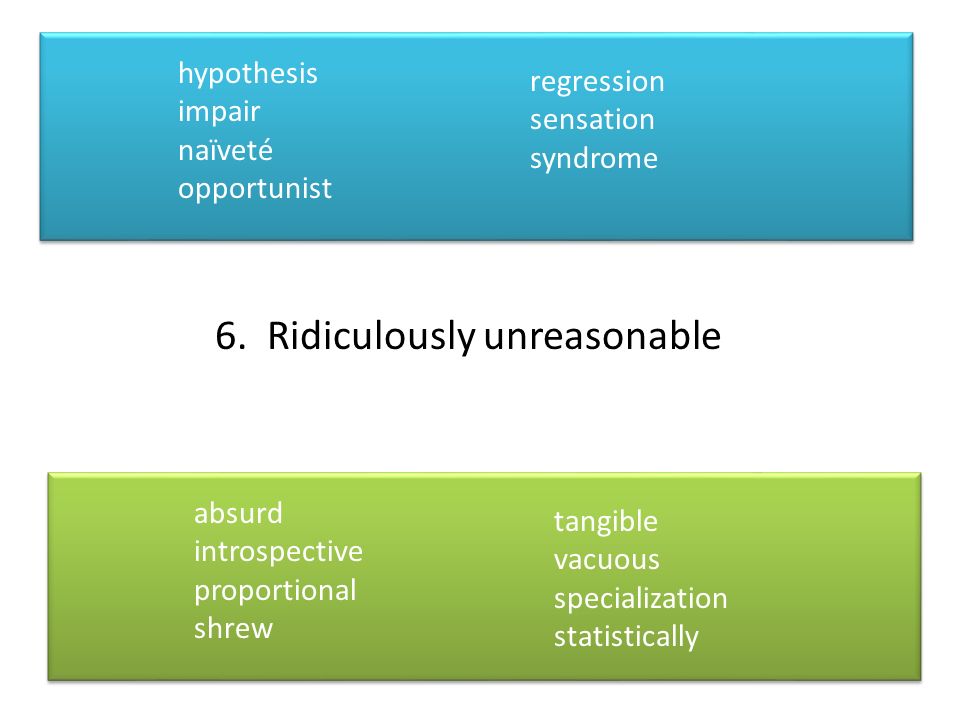 hypothesis
impair
naïveté
opportunist

regression
sensation
syndrome

6. Ridiculously unreasonable

absurd
introspective
proportional
shrew

tangible
vacuous
specialization
statistically